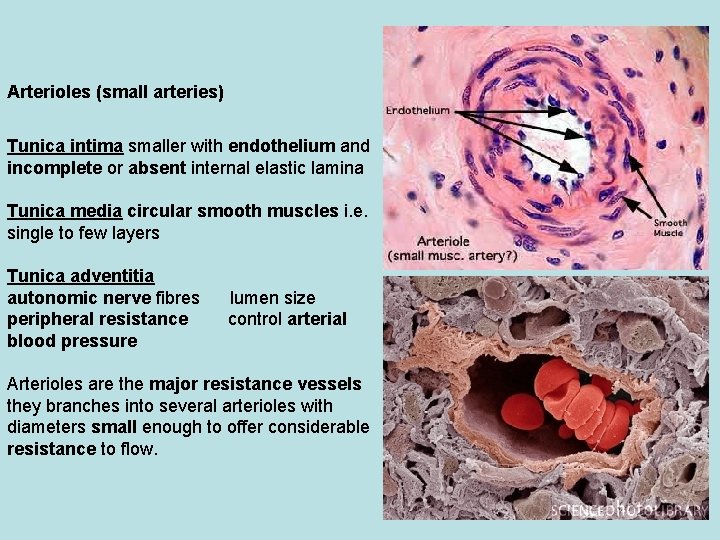 Arterioles (small arteries)

Tunica intima smaller with endothelium and incomplete or absent internal elastic lamina

Tunica media circular smooth muscles i.e. single to few layers

Tunica adventitia
autonomic nerve fibres lumen size peripheral resistance control arterial blood pressure

Arterioles are the major resistance vessels they branches into several arterioles with diameters small enough to offer considerable resistance to flow.

Endothelium

Smooth Muscle

Arteriole
(small musc. artery?)

SCIENCEPHOTOLIBRARY